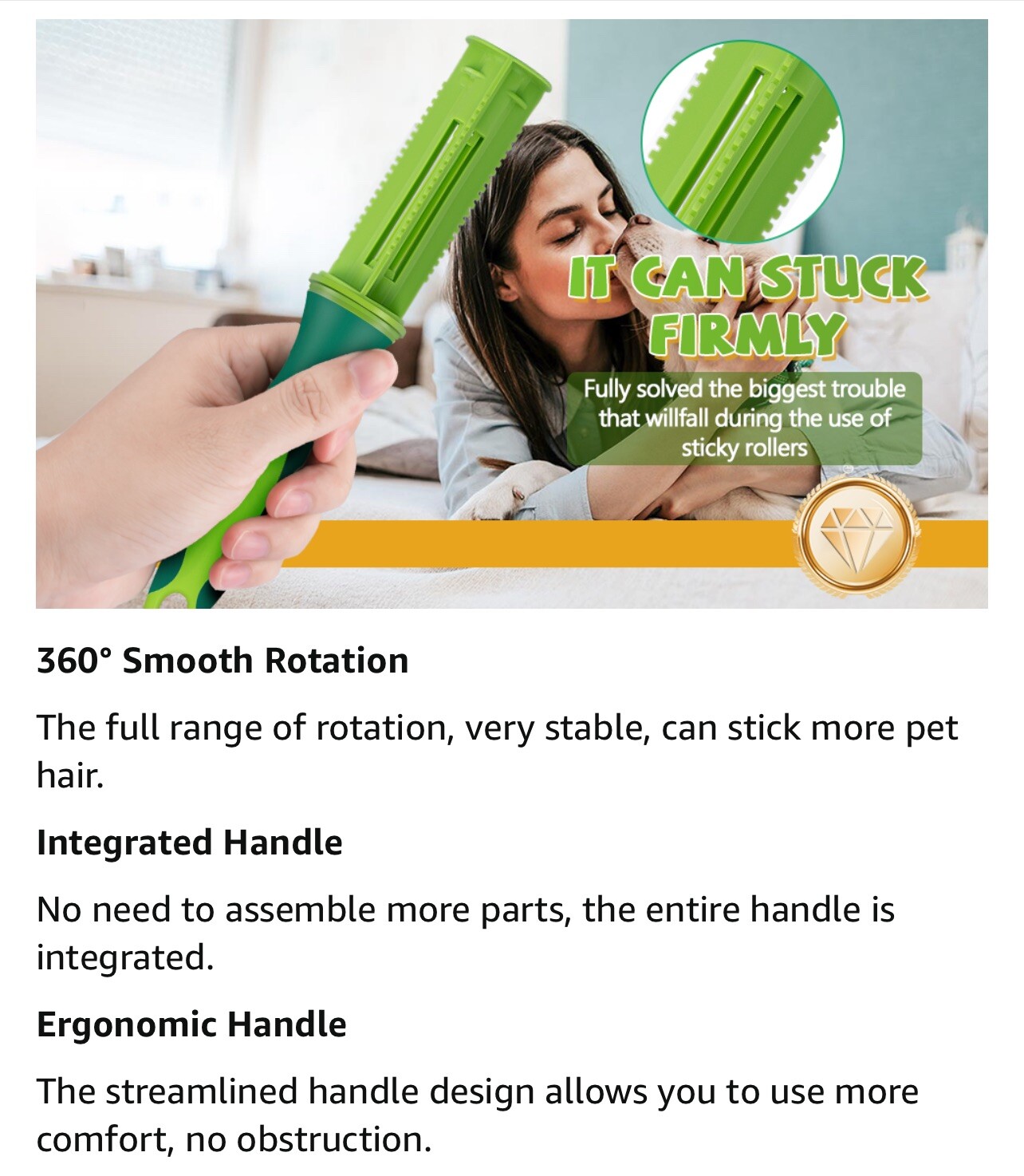 IT CAN STUCK FIRMLY

Fully solved the biggest trouble that willfall during the use of sticky rollers

360° Smooth Rotation

The full range of rotation, very stable, can stick more pet hair.

Integrated Handle

No need to assemble more parts, the entire handle is integrated.

Ergonomic Handle

The streamlined handle design allows you to use more comfort, no obstruction.